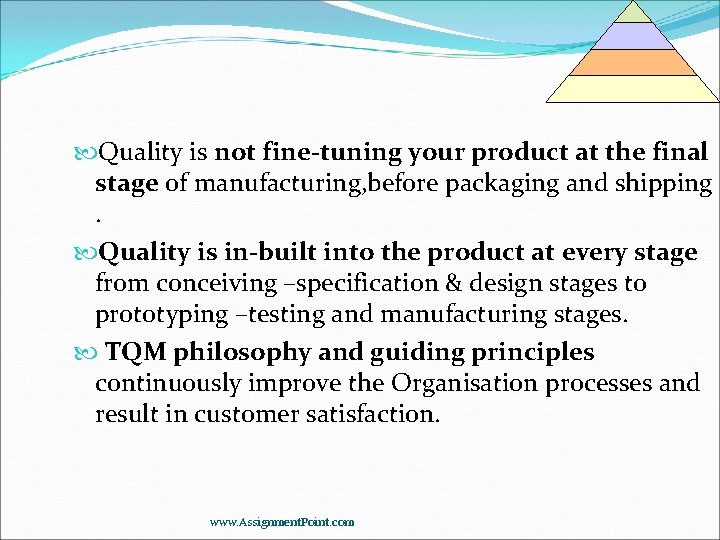 Quality is not fine-tuning your product at the final stage of manufacturing,before packaging and shipping .

Quality is in-built into the product at every stage from conceiving –specification & design stages to prototyping –testing and manufacturing stages.

TQM philosophy and guiding principles continuously improve the Organisation processes and result in customer satisfaction.

www.AssignmentPoint.com